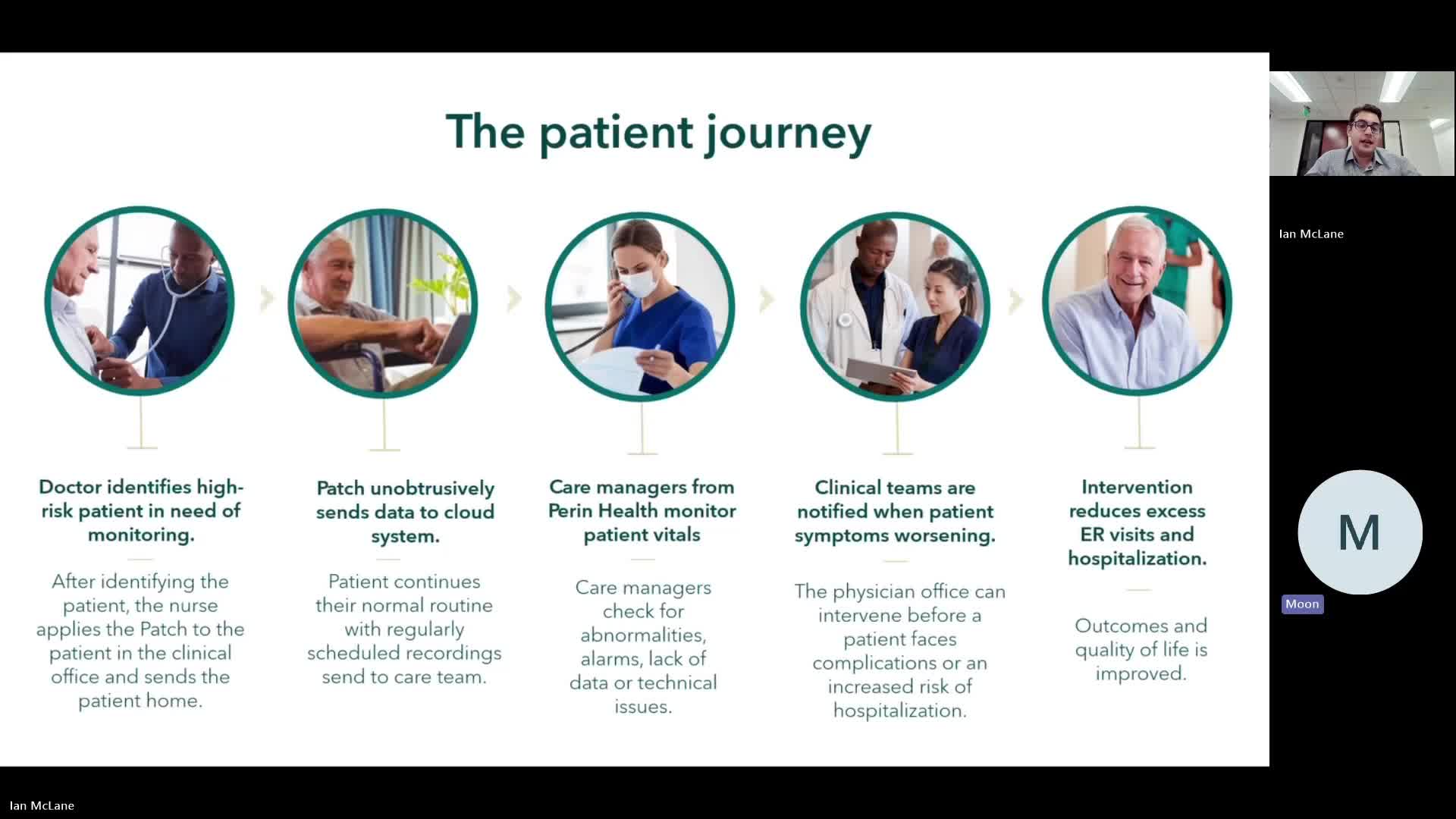 The patient journey

Doctor identifies high-risk patient in need of monitoring.

After identifying the patient, the nurse applies the Patch to the patient in the clinical office and sends the patient home.

Patch unobtrusively sends data to cloud system.

Patient continues their normal routine with regularly scheduled recordings send to care team.

Care managers from Perin Health monitor patient vitals

Care managers check for abnormalities, alarms, lack of data or technical issues.

Clinical teams are notified when patient symptoms worsening.

The physician office can intervene before a patient faces complications or an increased risk of hospitalization.

Intervention reduces excess ER visits and hospitalization.

Outcomes and quality of life is improved.

Ian McLane

M

Moon

Ian McLane